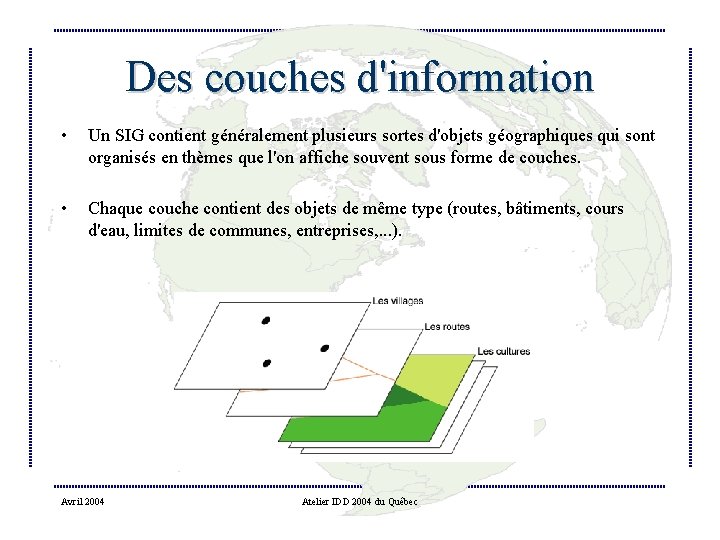 Des couches d'information

• Un SIG contient généralement plusieurs sortes d'objets géographiques qui sont organisés en thèmes que l'on affiche souvent sous forme de couches.

• Chaque couche contient des objets de même type (routes, bâtiments, cours d'eau, limites de communes, entreprises,...).

Les villages
Les routes
Les cultures

Avril 2004
Atelier IDD 2004 du Québec